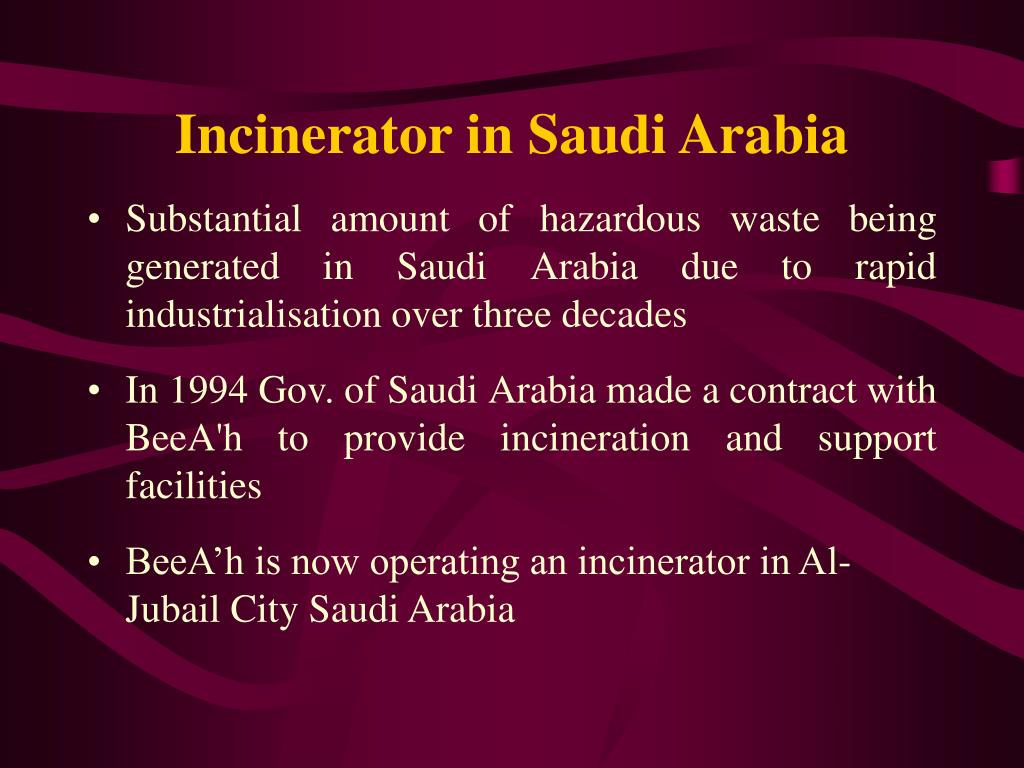 Incinerator in Saudi Arabia

• Substantial amount of hazardous waste being generated in Saudi Arabia due to rapid industrialisation over three decades

• In 1994 Gov. of Saudi Arabia made a contract with BeeA'h to provide incineration and support facilities

• BeeA’h is now operating an incinerator in Al-Jubail City Saudi Arabia